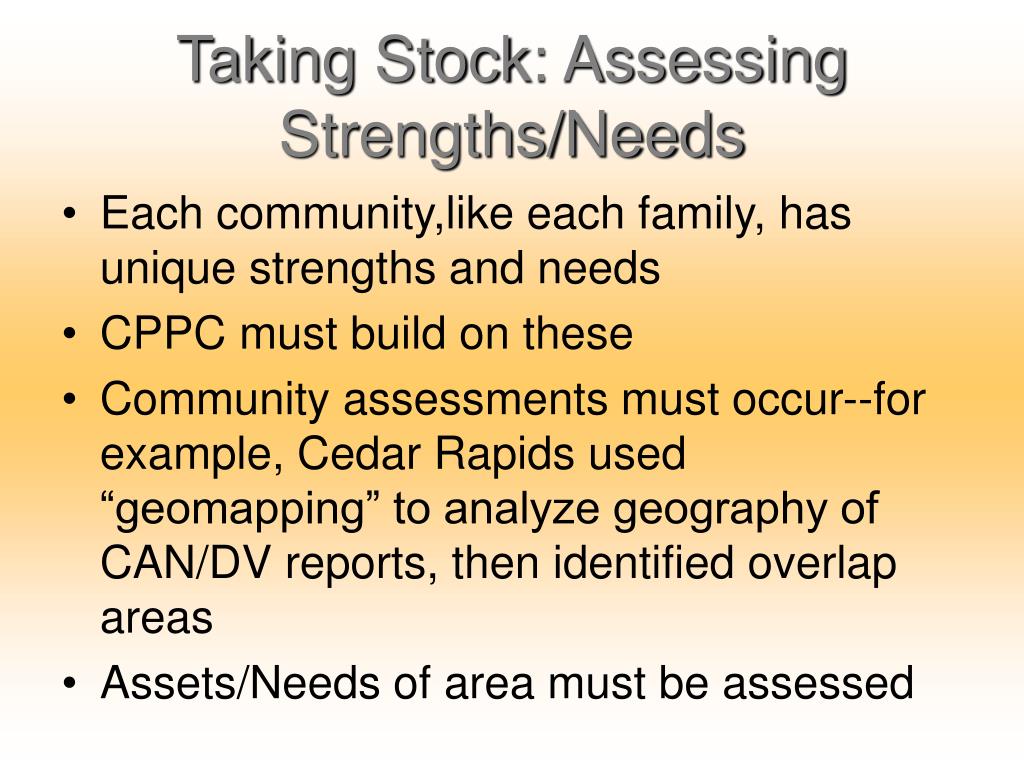 Taking Stock: Assessing Strengths/Needs

• Each community,like each family, has unique strengths and needs
• CPPC must build on these
• Community assessments must occur--for example, Cedar Rapids used “geomapping” to analyze geography of CAN/DV reports, then identified overlap areas
• Assets/Needs of area must be assessed